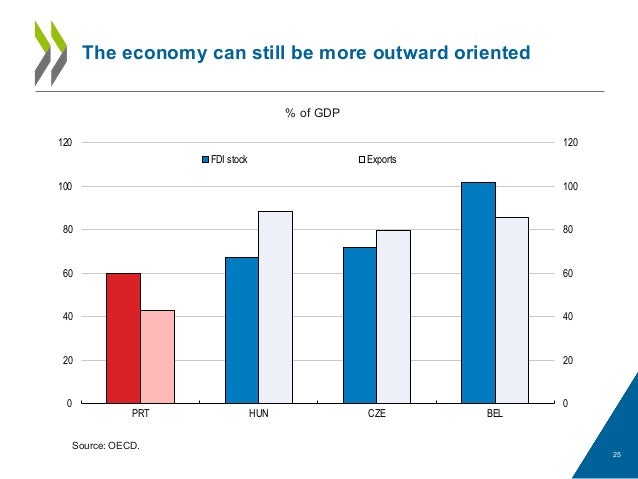 The economy can still be more outward oriented

% of GDP

FDI stock
Exports

120
100
80
60
40
20
0

120
100
80
60
40
20
0

PRT
HUN
CZE
BEL

Source: OECD.

25